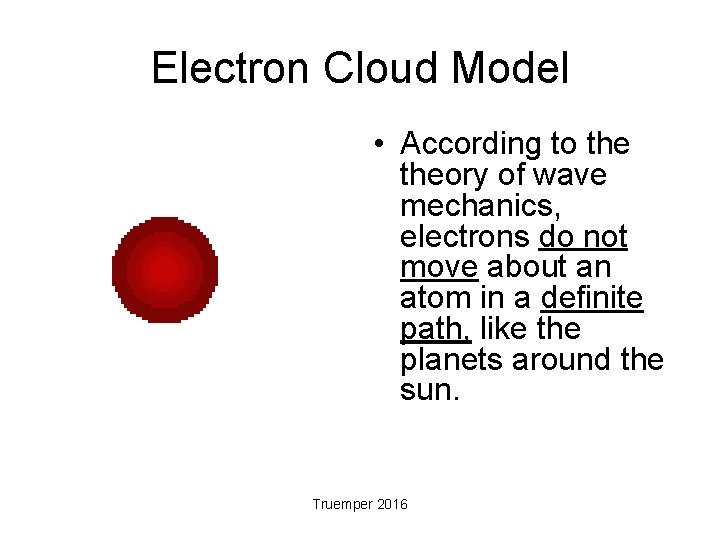 Electron Cloud Model

• According to the theory of wave mechanics, electrons do not move about an atom in a definite path, like the planets around the sun.

Truemper 2016